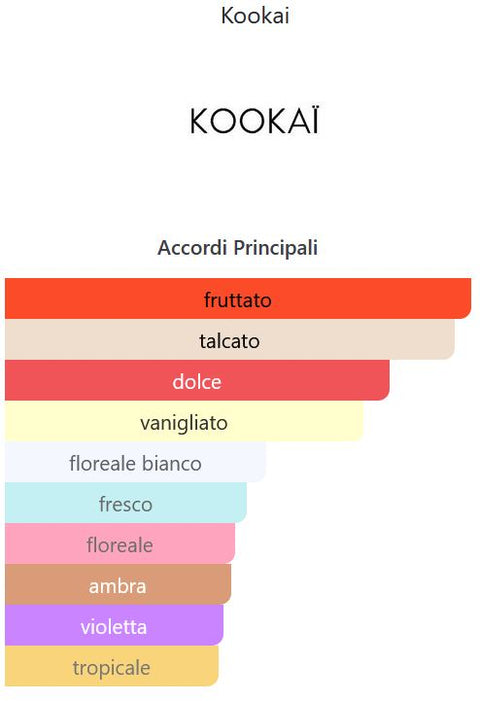 Kookai

KOOKAÏ

Accordi Principali

fruttato
talcato
dolce
vanigliato
floreale bianco
fresco
floreale
ambra
violetta
tropicale